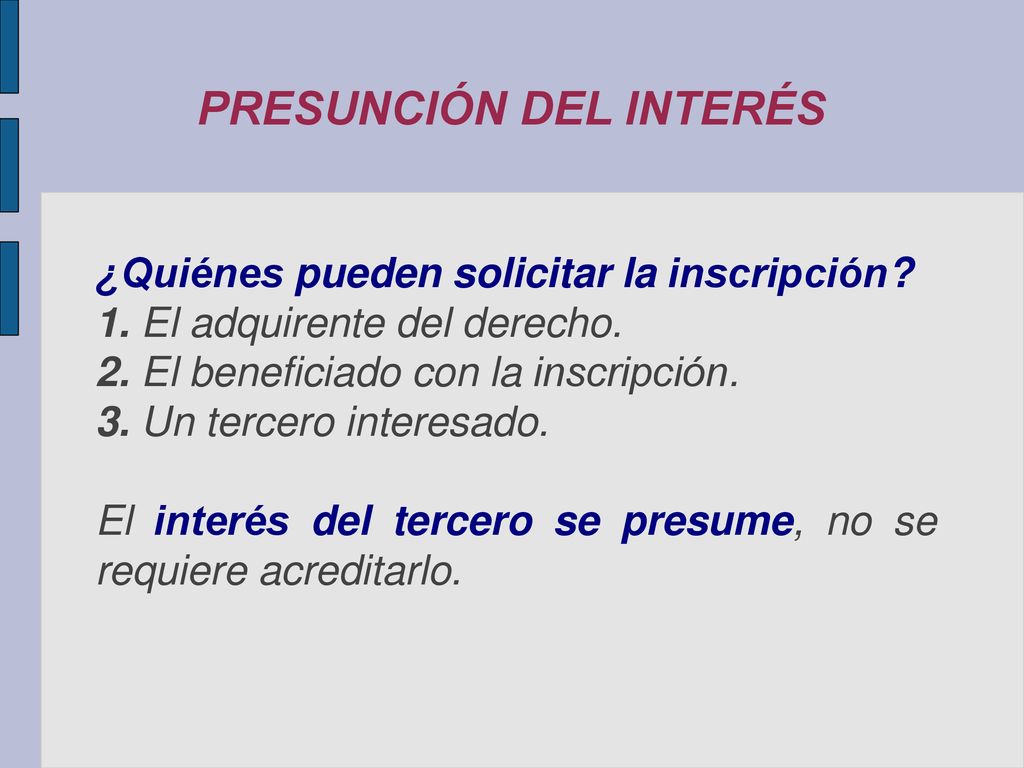 PRESUNCIÓN DEL INTERÉS

¿Quiénes pueden solicitar la inscripción?
1. El adquirente del derecho.
2. El beneficiado con la inscripción.
3. Un tercero interesado.

El interés del tercero se presume, no se requiere acreditarlo.